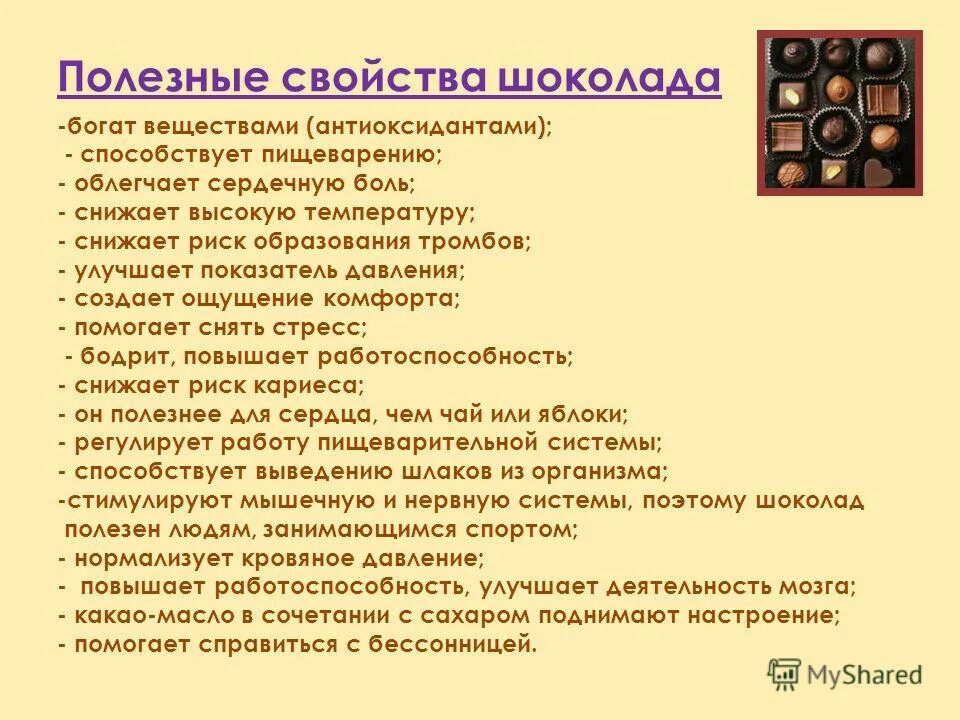 Полезные свойства шоколада

-богат веществами (антиоксидантами);
- способствует пищеварению;
- облегчает сердечную боль;
- снижает высокую температуру;
- снижает риск образования тромбов;
- улучшает показатель давления;
- создает ощущение комфорта;
- помогает снять стресс;
- бодрит, повышает работоспособность;
- снижает риск кариеса;
- он полезнее для сердца, чем чай или яблоки;
- регулирует работу пищеварительной системы;
- способствует выведению шлаков из организма;
-стимулируют мышечную и нервную системы, поэтому шоколад полезен людям, занимающимся спортом;
- нормализует кровяное давление;
- повышает работоспособность, улучшает деятельность мозга;
- какао-масло в сочетании с сахаром поднимают настроение;
- помогает справиться с бессонницей.

MyShared